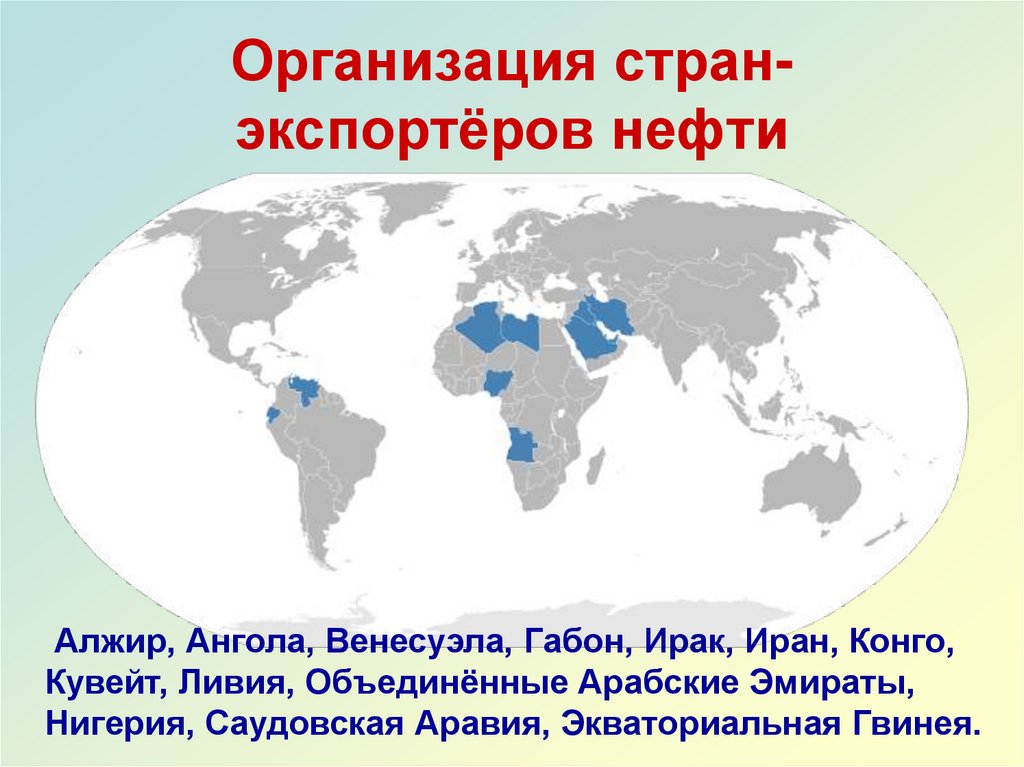 Организация стран-экспортёров нефти

Алжир, Ангола, Венесуэла, Габон, Ирак, Иран, Конго, Кувейт, Ливия, Объединённые Арабские Эмираты, Нигерия, Саудовская Аравия, Экваториальная Гвинея.